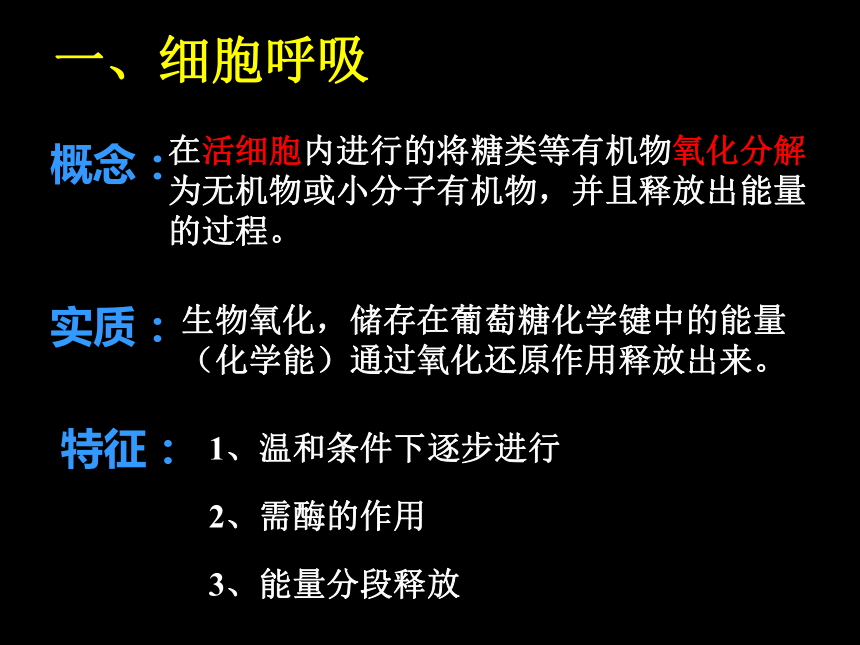 一、细胞呼吸

概念：在活细胞内进行的将糖类等有机物氧化分解为无机物或小分子有机物，并且释放出能量的过程。

实质：生物氧化，储存在葡萄糖化学键中的能量（化学能）通过氧化还原作用释放出来。

特征：1、温和条件下逐步进行

2、需酶的作用

3、能量分段释放